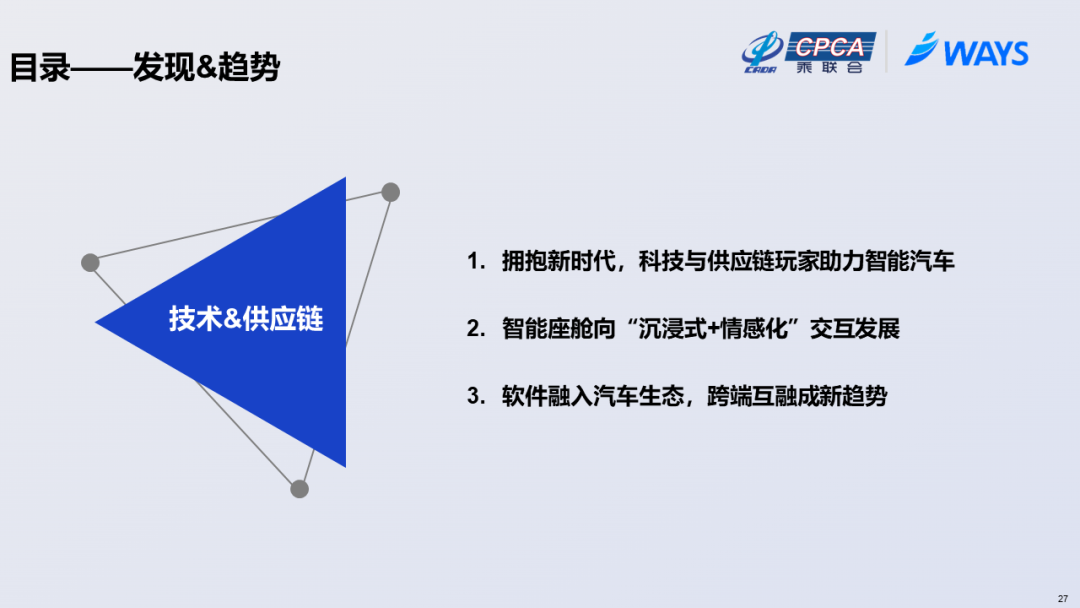 目录——发现&趋势

CPCA 乘联会

WAYS

技术&供应链

1. 拥抱新时代，科技与供应链玩家助力智能汽车

2. 智能座舱向“沉浸式+情感化”交互发展

3. 软件融入汽车生态，跨端互融成新趋势

27